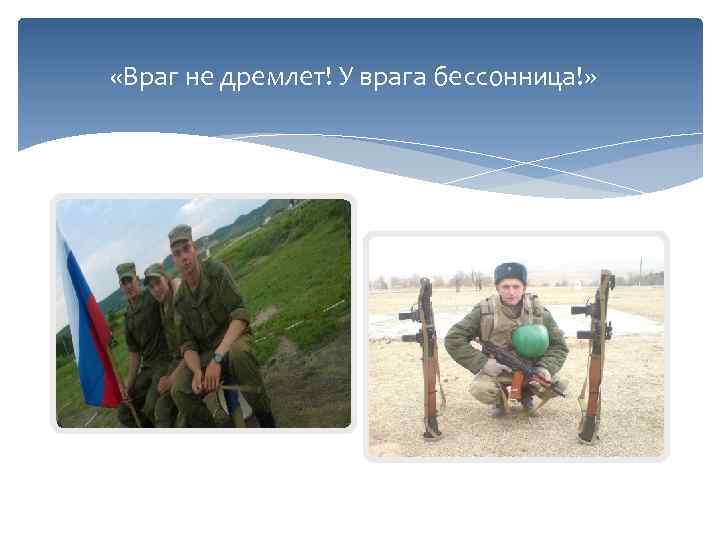 «Враг не дремлет! У врага бессонница!»